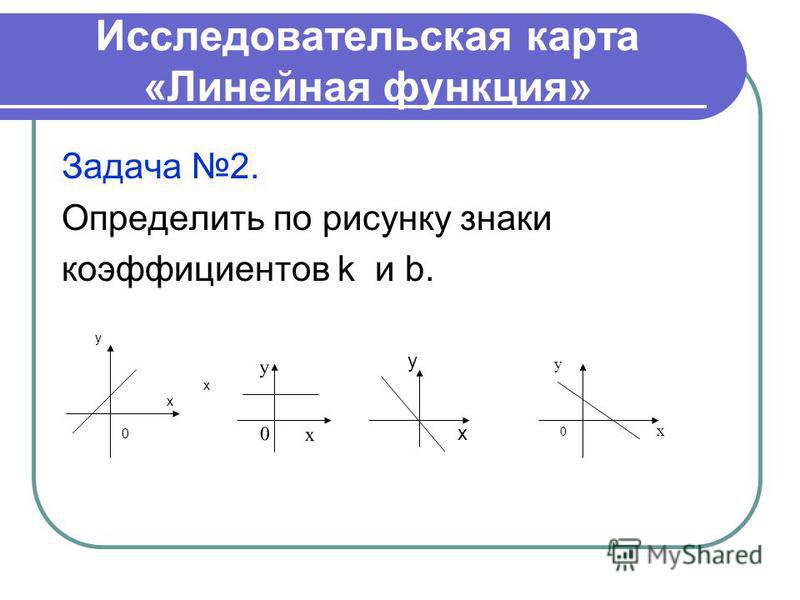 Исследовательская карта «Линейная функция»

Задача №2.
Определить по рисунку знаки коэффициентов k и b.

y
x
0
x
y
0 x
y
x
y
0
x

MyShared